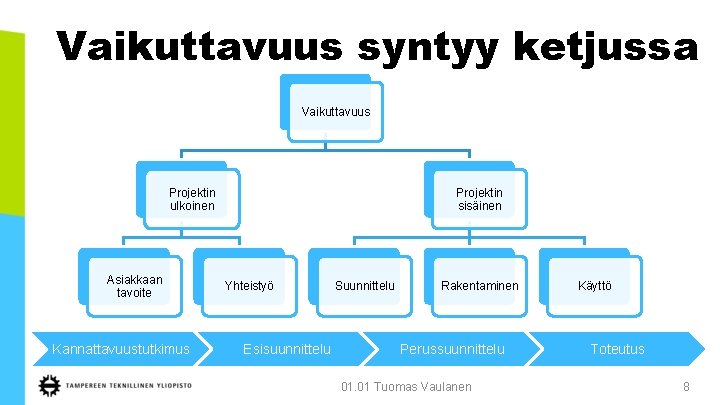 Vaikuttavuus syntyy ketjussa

Vaikuttavuus

Projektin ulkoinen

Projektin sisäinen

Asiakkaan tavoite

Yhteistyö

Suunnittelu

Rakentaminen

Käyttö

Kannattavuustutkimus

Esisuunnittelu

Perussuunnittelu

Toteutus

TAMPEREEN TEKNILLINEN YLIOPISTO

01.01 Tuomas Vaulanen

8